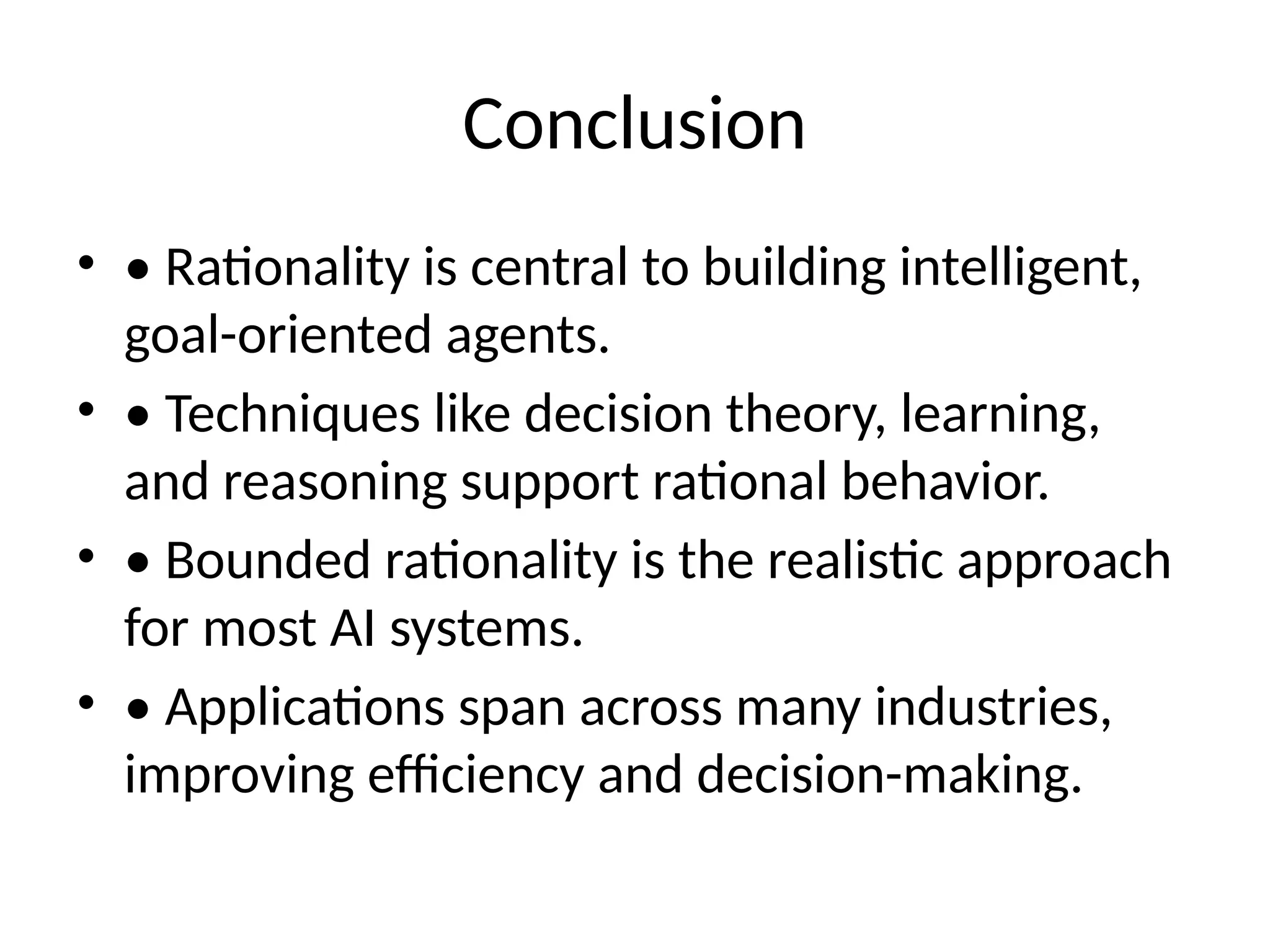 Conclusion

• • Rationality is central to building intelligent, goal-oriented agents.

• • Techniques like decision theory, learning, and reasoning support rational behavior.

• • Bounded rationality is the realistic approach for most AI systems.

• • Applications span across many industries, improving efficiency and decision-making.